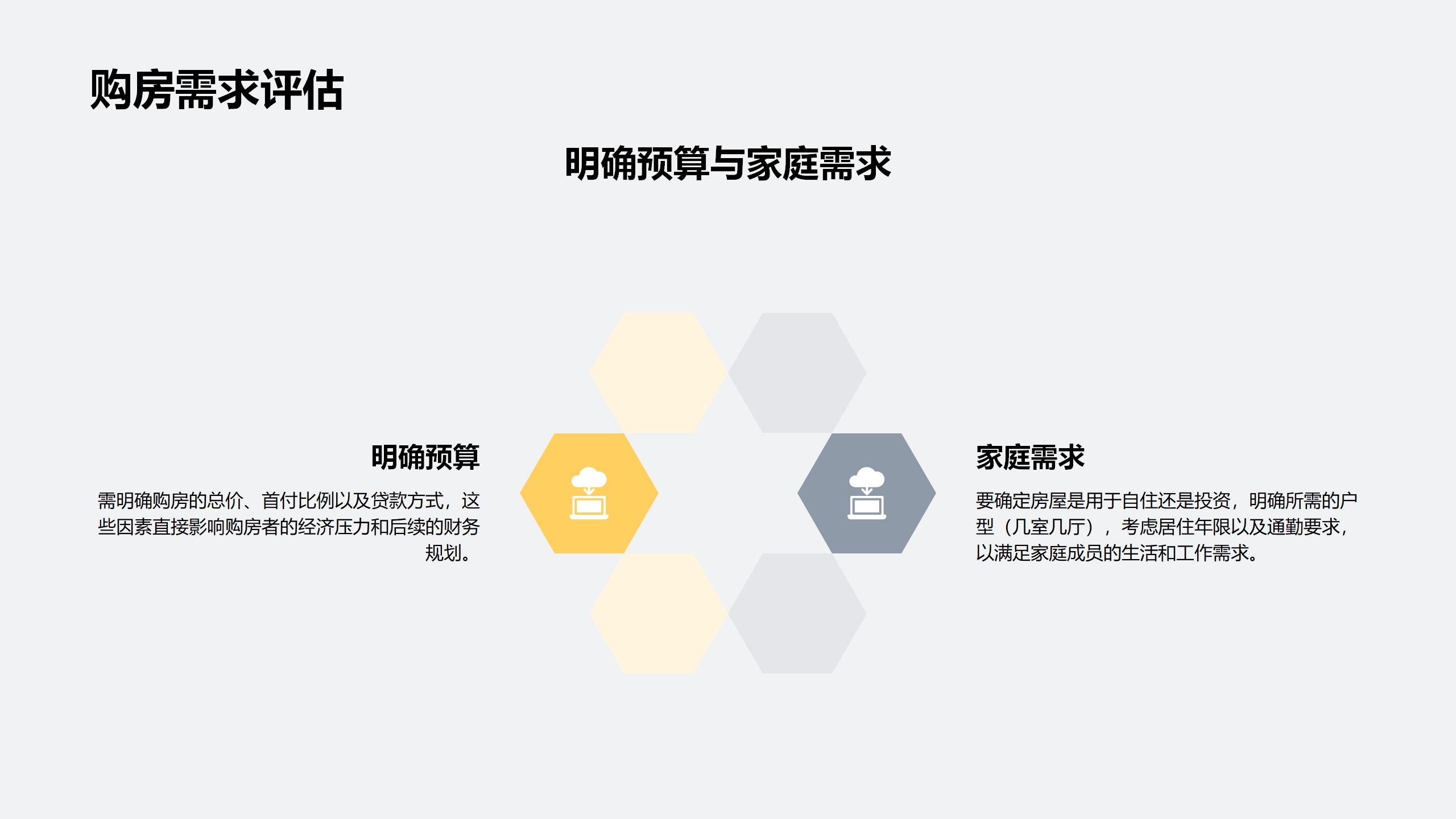 购房需求评估

明确预算与家庭需求

明确预算

需明确购房的总价、首付比例以及贷款方式，这些因素直接影响购房者的经济压力和后续的财务规划。

家庭需求

要确定房屋是用于自住还是投资，明确所需的户型（几室几厅），考虑居住年限以及通勤要求，以满足家庭成员的生活和工作需求。